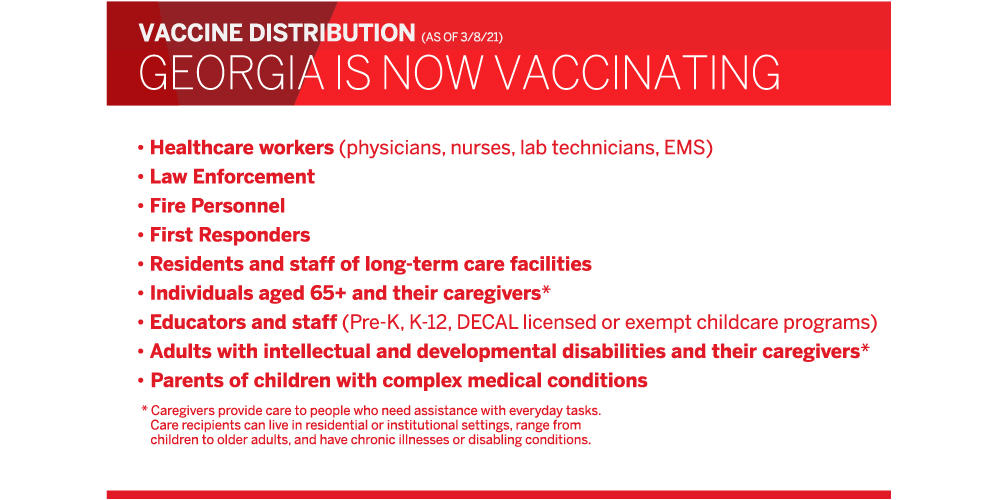 VACCINE DISTRIBUTION (AS OF 3/8/21)
GEORGIA IS NOW VACCINATING

• Healthcare workers (physicians, nurses, lab technicians, EMS)
• Law Enforcement
• Fire Personnel
• First Responders
• Residents and staff of long-term care facilities
• Individuals aged 65+ and their caregivers*
• Educators and staff (Pre-K, K-12, DECAL licensed or exempt childcare programs)
• Adults with intellectual and developmental disabilities and their caregivers*
• Parents of children with complex medical conditions

* Caregivers provide care to people who need assistance with everyday tasks. Care recipients can live in residential or institutional settings, range from children to older adults, and have chronic illnesses or disabling conditions.